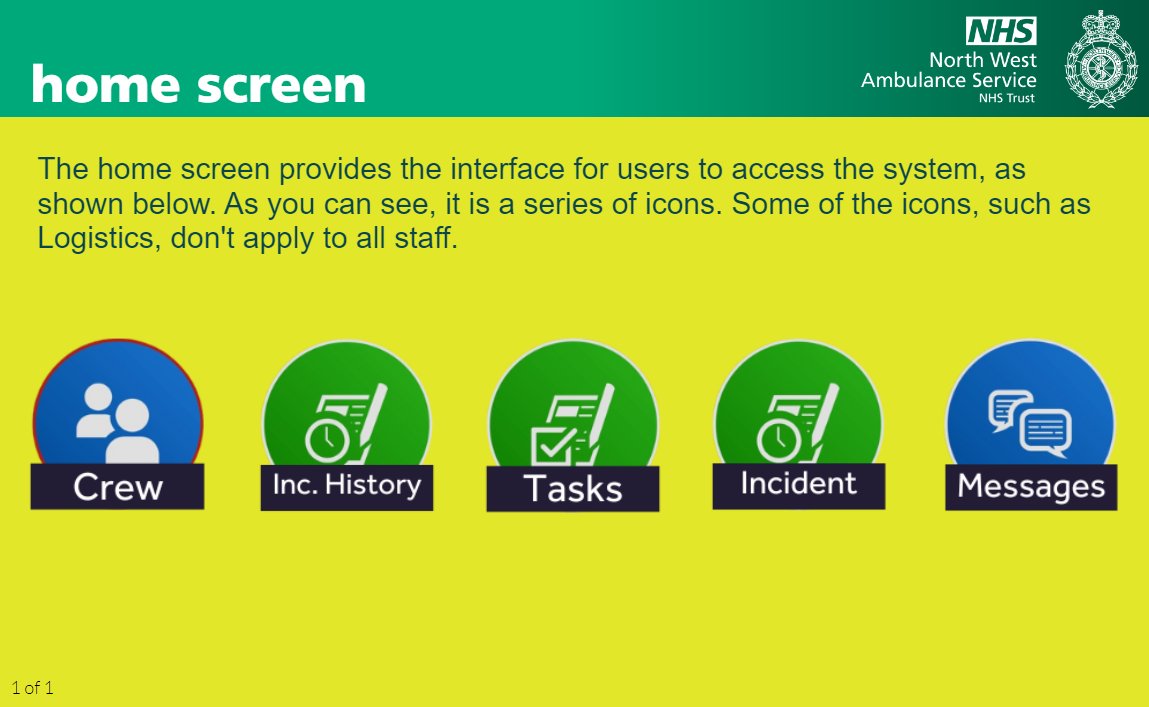 home screen

NHS
North West
Ambulance Service
NHS Trust

The home screen provides the interface for users to access the system, as shown below. As you can see, it is a series of icons. Some of the icons, such as Logistics, don't apply to all staff.

Crew

Inc. History

Tasks

Incident

Messages

1 of 1